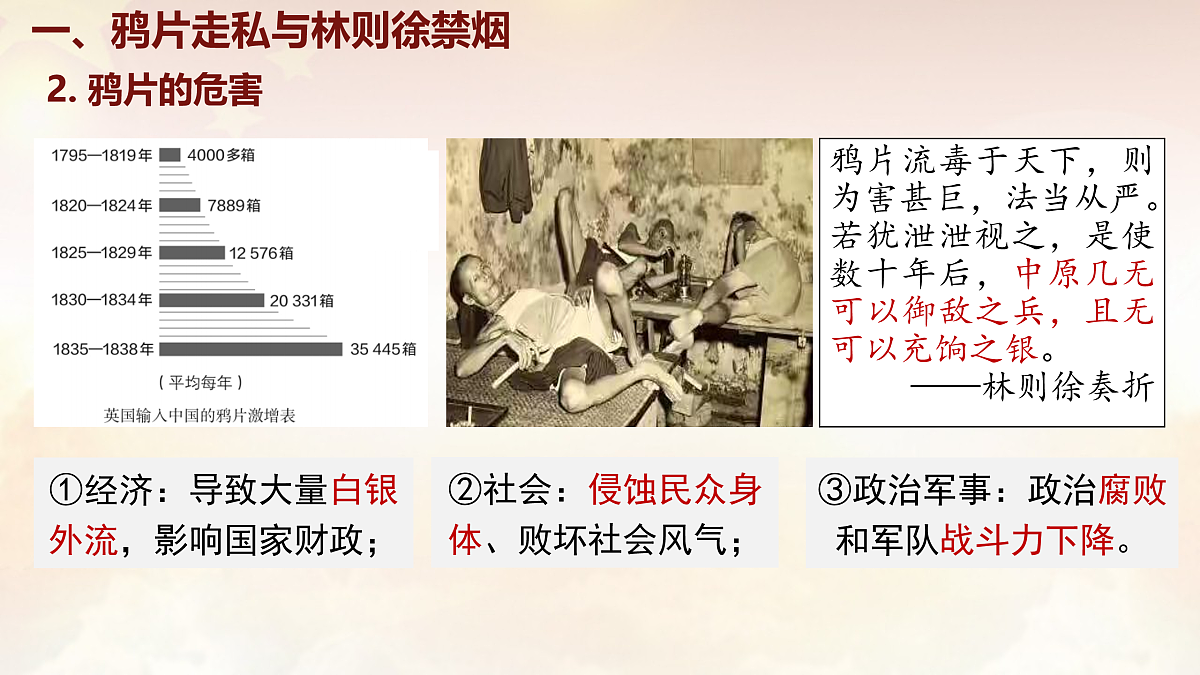 一、鸦片走私与林则徐禁烟

2. 鸦片的危害

1795—1819年 4000多箱
1820—1824年 7889箱
1825—1829年 12 576箱
1830—1834年 20 331箱
1835—1838年 35 445箱
（平均每年）
英国输入中国的鸦片激增表

鸦片流毒于天下，则为害甚巨，法当从严。若犹泄泄视之，是使数十年后，中原几无可以御敌之兵，且无可以充饷之银。
——林则徐奏折

①经济：导致大量白银外流，影响国家财政；

②社会：侵蚀民众身体、败坏社会风气；

③政治军事：政治腐败和军队战斗力下降。